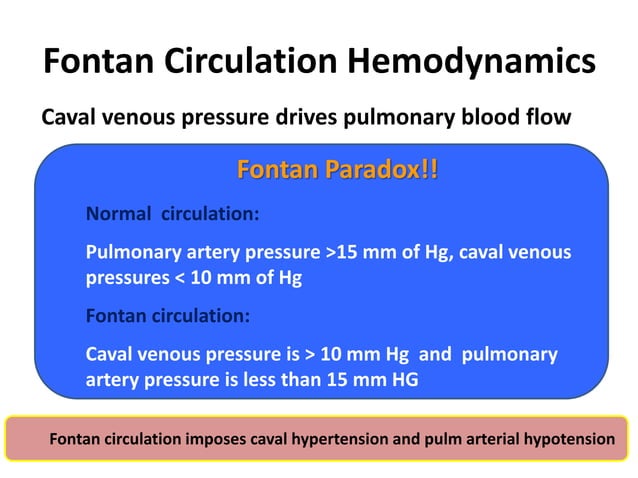 Fontan Circulation Hemodynamics

Caval venous pressure drives pulmonary blood flow

Fontan Paradox!!

Normal circulation:

Pulmonary artery pressure >15 mm of Hg, caval venous pressures < 10 mm of Hg

Fontan circulation:

Caval venous pressure is > 10 mm Hg and pulmonary artery pressure is less than 15 mm HG

Fontan circulation imposes caval hypertension and pulm arterial hypotension